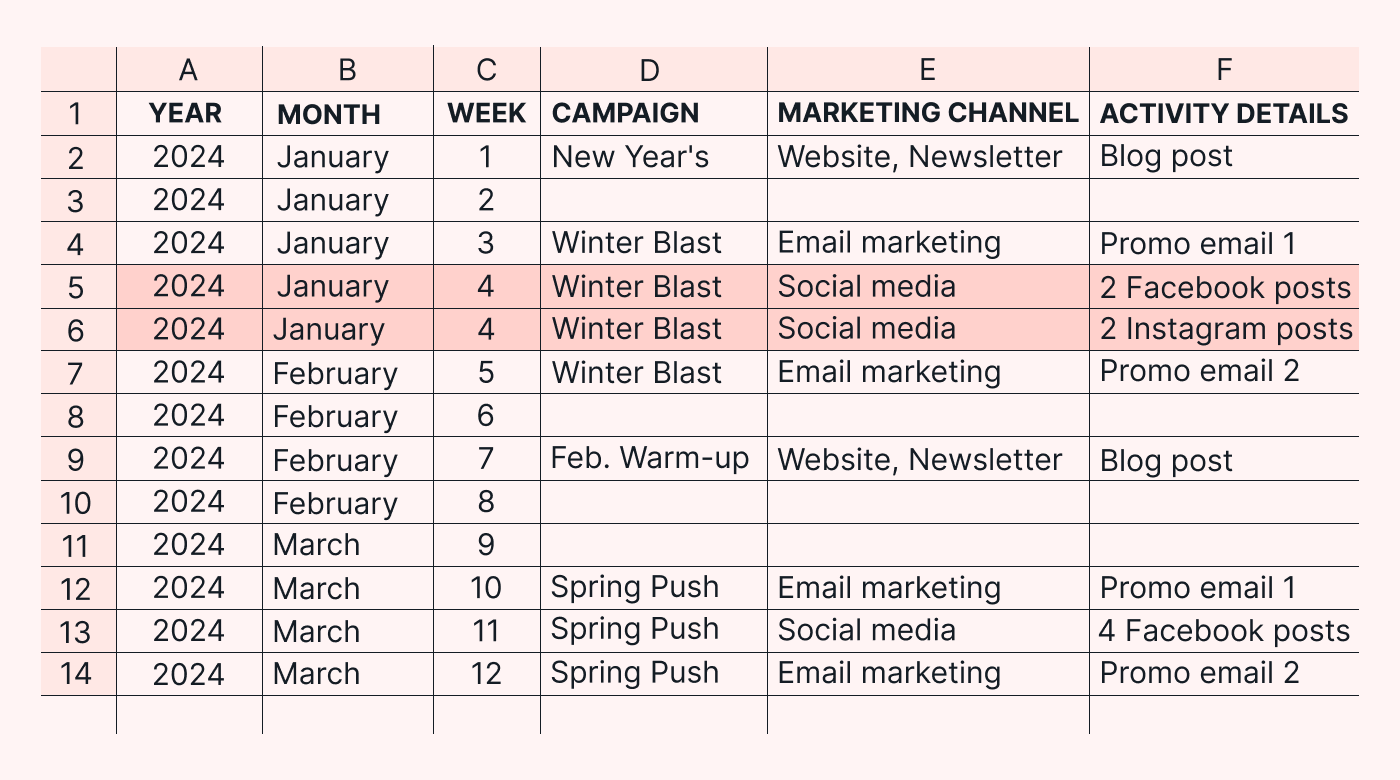 | | A | B | C | D | E | F |
|---|---|---|---|---|---|---|
| 1 | YEAR | MONTH | WEEK | CAMPAIGN | MARKETING CHANNEL | ACTIVITY DETAILS |
| 2 | 2024 | January | 1 | New Year's | Website, Newsletter | Blog post |
| 3 | 2024 | January | 2 | | | |
| 4 | 2024 | January | 3 | Winter Blast | Email marketing | Promo email 1 |
| 5 | 2024 | January | 4 | Winter Blast | Social media | 2 Facebook posts |
| 6 | 2024 | January | 4 | Winter Blast | Social media | 2 Instagram posts |
| 7 | 2024 | February | 5 | Winter Blast | Email marketing | Promo email 2 |
| 8 | 2024 | February | 6 | | | |
| 9 | 2024 | February | 7 | Feb. Warm-up | Website, Newsletter | Blog post |
| 10 | 2024 | February | 8 | | | |
| 11 | 2024 | March | 9 | | | |
| 12 | 2024 | March | 10 | Spring Push | Email marketing | Promo email 1 |
| 13 | 2024 | March | 11 | Spring Push | Social media | 4 Facebook posts |
| 14 | 2024 | March | 12 | Spring Push | Email marketing | Promo email 2 |